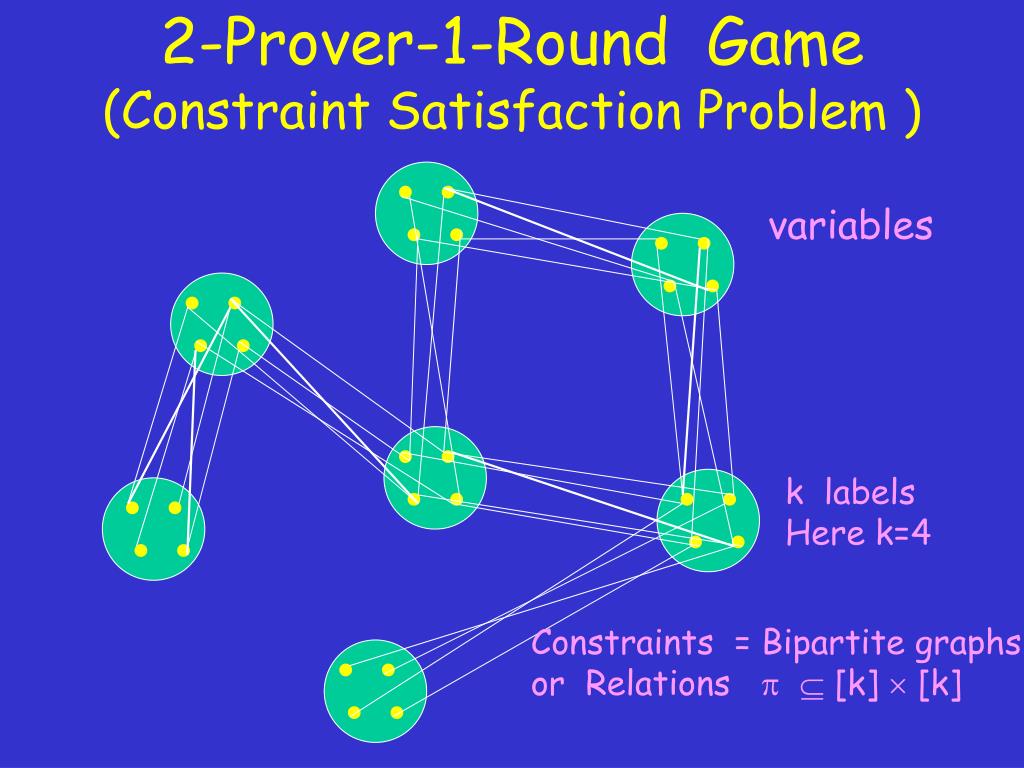 2-Prover-1-Round Game
(Constraint Satisfaction Problem )

variables

k labels
Here k=4

Constraints = Bipartite graphs
or Relations $\pi \subseteq [k] \times [k]$